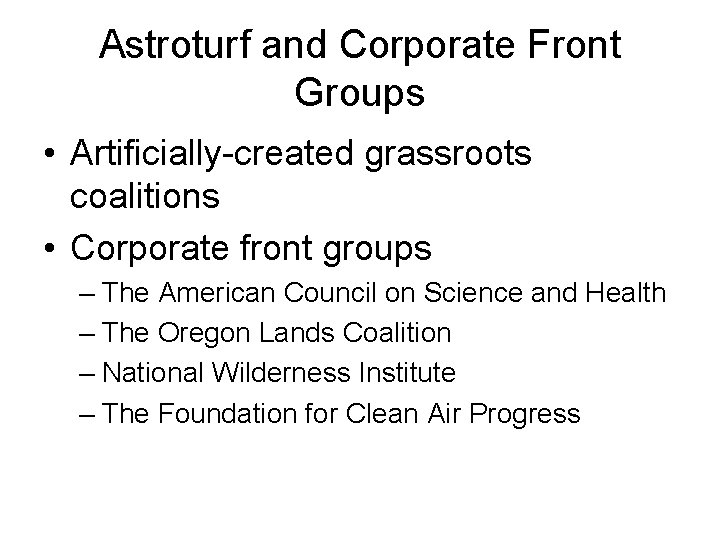 Astroturf and Corporate Front Groups

• Artificially-created grassroots coalitions

• Corporate front groups

– The American Council on Science and Health

– The Oregon Lands Coalition

– National Wilderness Institute

– The Foundation for Clean Air Progress